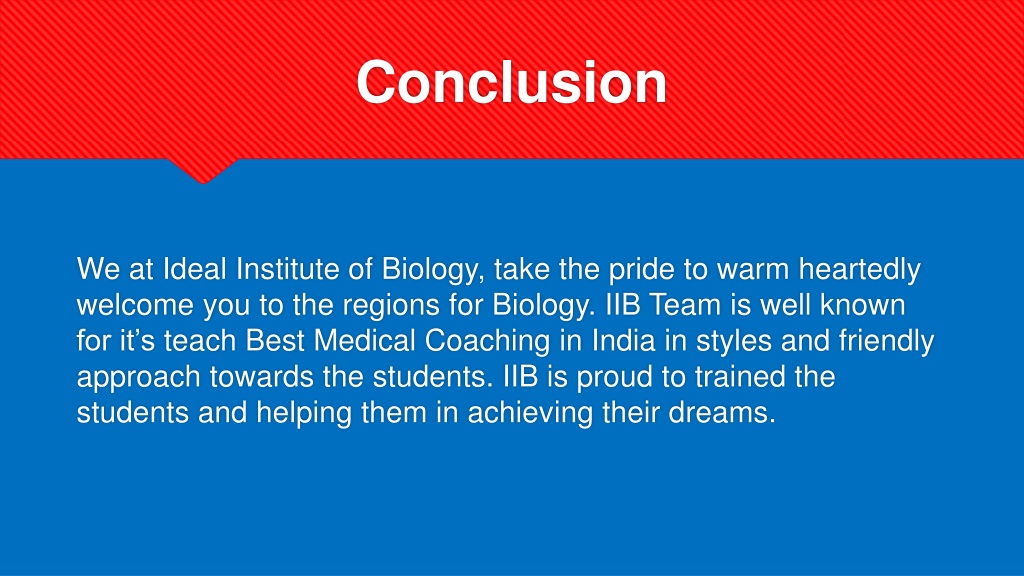 Conclusion

We at Ideal Institute of Biology, take the pride to warm heartedly welcome you to the regions for Biology. IIB Team is well known for it’s teach Best Medical Coaching in India in styles and friendly approach towards the students. IIB is proud to trained the students and helping them in achieving their dreams.